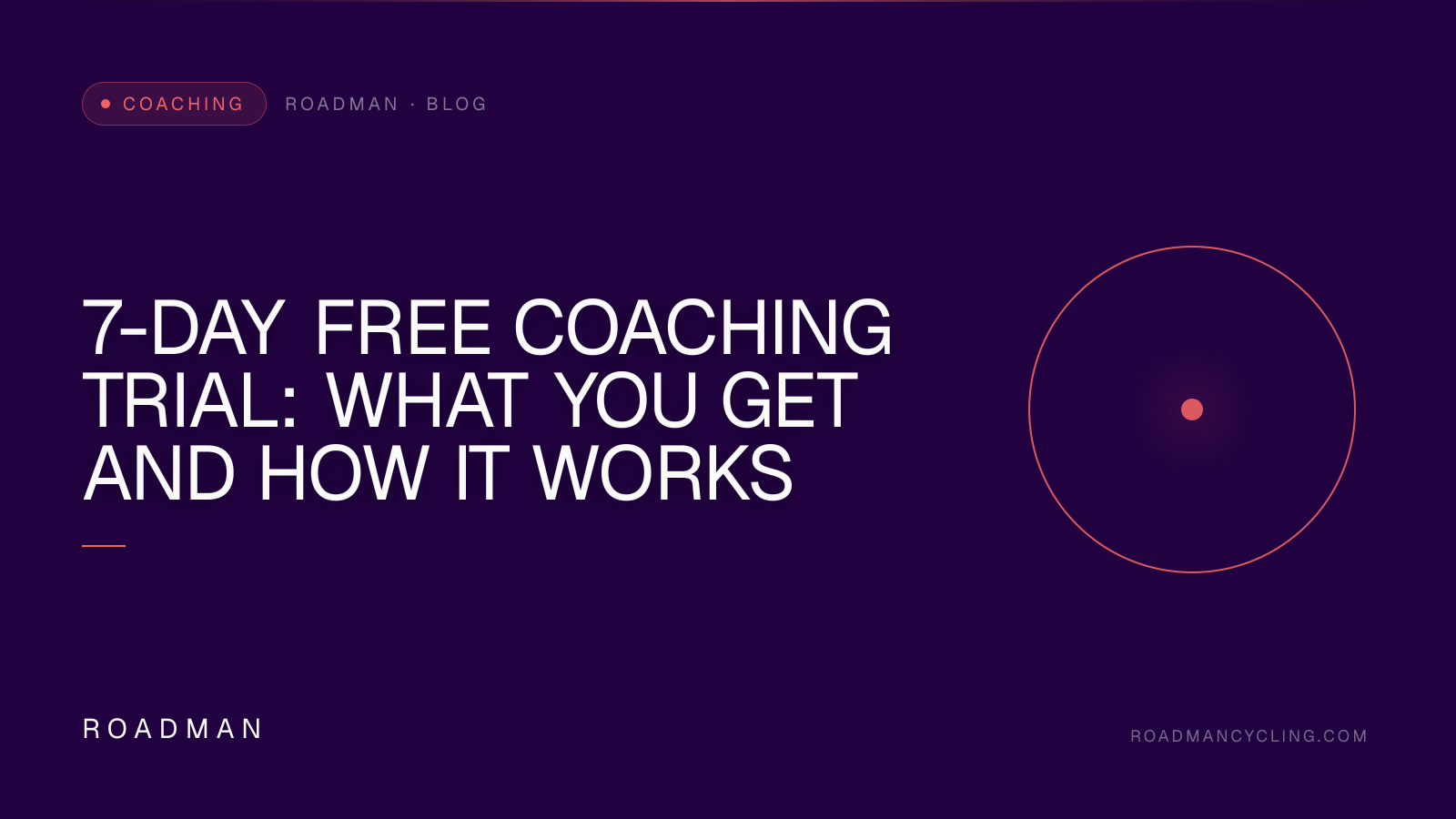 COACHING

ROADMAN · BLOG

7-DAY FREE COACHING TRIAL: WHAT YOU GET AND HOW IT WORKS

ROADMAN

ROADMANCYCLING.COM